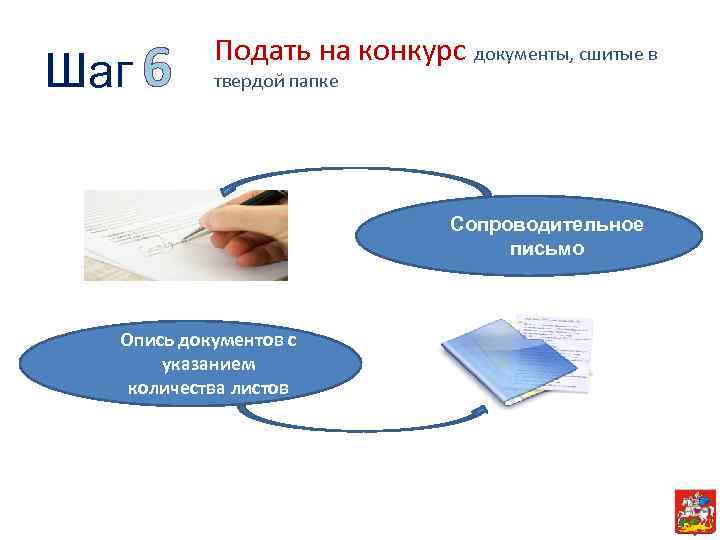 Шаг 6

Подать на конкурс документы, сшитые в твердой папке

Сопроводительное письмо

Опись документов с указанием количества листов